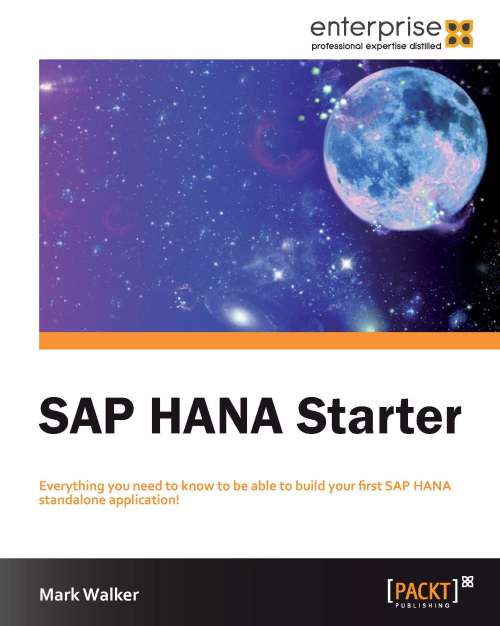 enterprise
professional expertise distilled

SAP HANA Starter

Everything you need to know to be able to build your first SAP HANA standalone application!

Mark Walker

[PACKT]
PUBLISHING